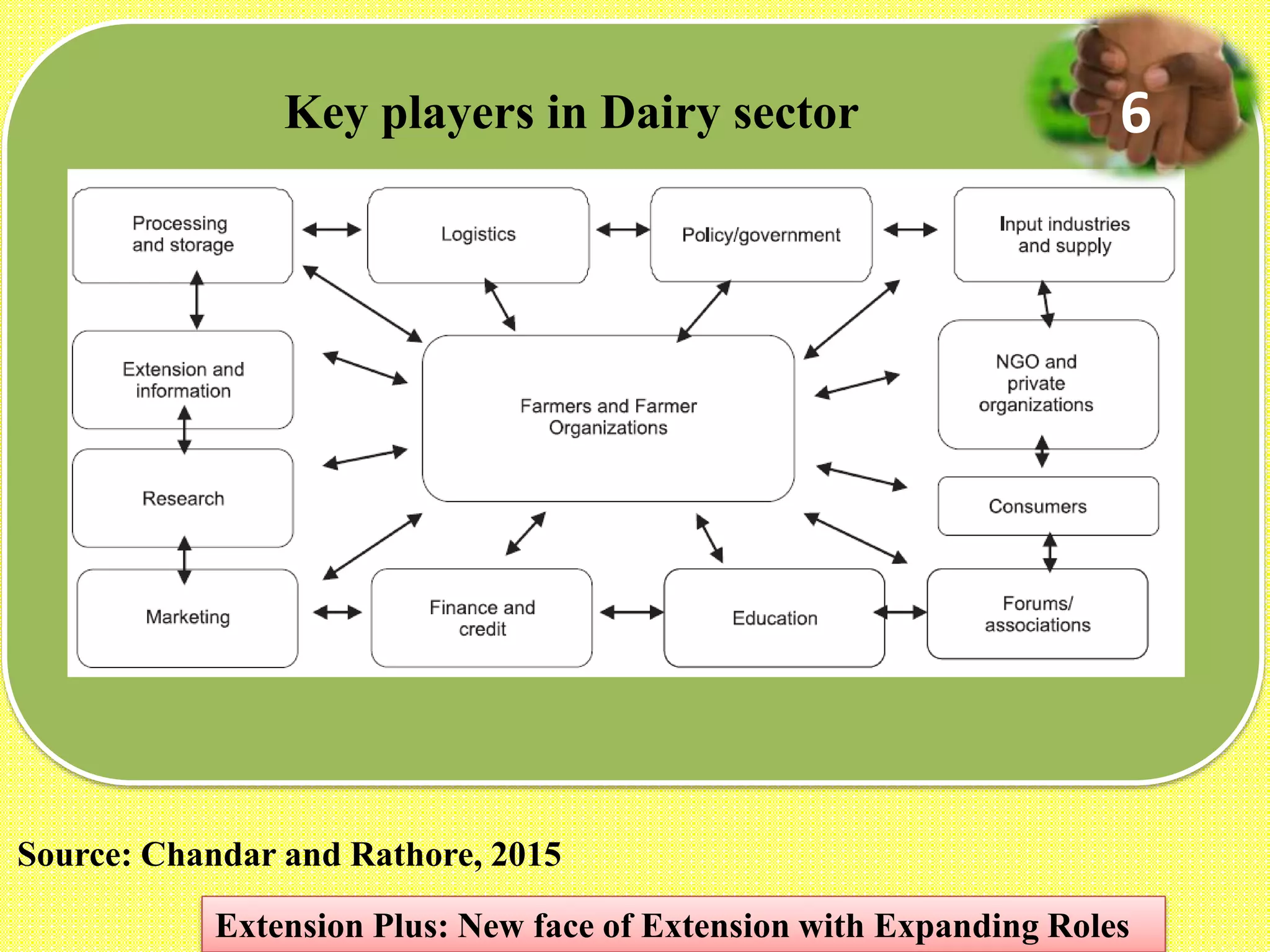 Key players in Dairy sector

6

Processing and storage

Logistics

Policy/government

Input industries and supply

Extension and information

Farmers and Farmer Organizations

NGO and private organizations

Research

Consumers

Marketing

Finance and credit

Education

Forums/ associations

Source: Chandar and Rathore, 2015

Extension Plus: New face of Extension with Expanding Roles